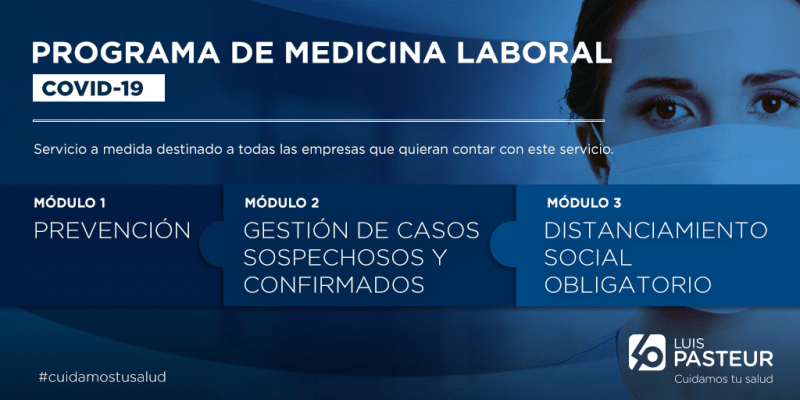 PROGRAMA DE MEDICINA LABORAL
COVID-19

Servicio a medida destinado a todas las empresas que quieran contar con este servicio.

MÓDULO 1
PREVENCIÓN

MÓDULO 2
GESTIÓN DE CASOS SOSPECHOSOS Y CONFIRMADOS

MÓDULO 3
DISTANCIAMIENTO SOCIAL OBLIGATORIO

#cuidamostusalud

LUIS PASTEUR
Cuidamos tu salud